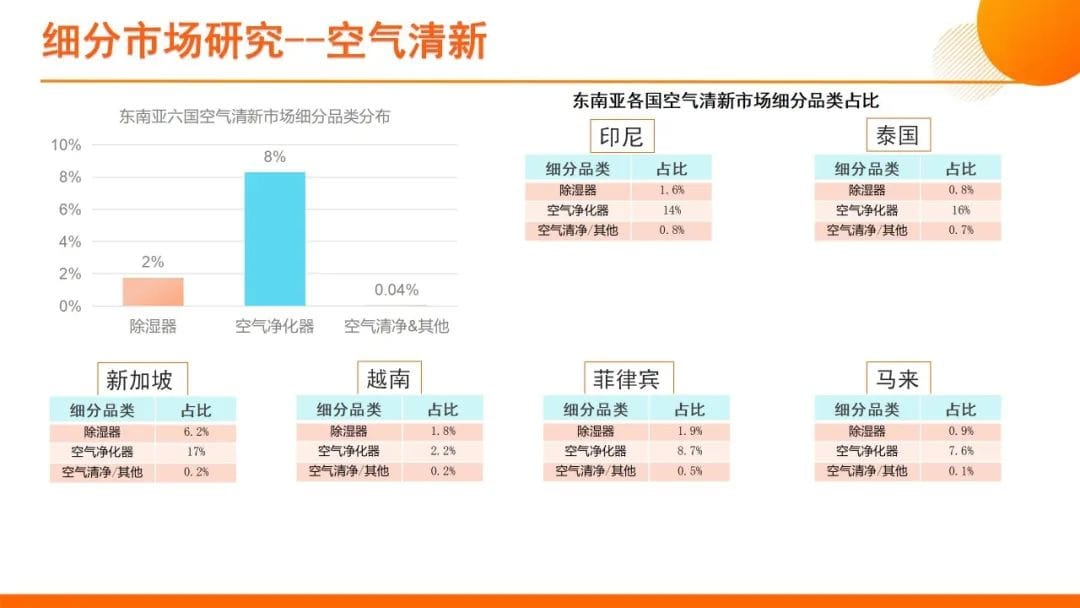 细分市场研究--空气清新

东南亚六国空气清新市场细分品类分布

10%
8%
6%
4%
2%
0%

2%
8%
0.04%

除湿器
空气净化器
空气清净&其他

东南亚各国空气清新市场细分品类占比

印尼

| 细分品类 | 占比 |
|---|---|
| 除湿器 | 1.6% |
| 空气净化器 | 14% |
| 空气清净/其他 | 0.8% |

泰国

| 细分品类 | 占比 |
|---|---|
| 除湿器 | 0.8% |
| 空气净化器 | 16% |
| 空气清净/其他 | 0.7% |

新加坡

| 细分品类 | 占比 |
|---|---|
| 除湿器 | 6.2% |
| 空气净化器 | 17% |
| 空气清净/其他 | 0.2% |

越南

| 细分品类 | 占比 |
|---|---|
| 除湿器 | 1.8% |
| 空气净化器 | 2.2% |
| 空气清净/其他 | 0.2% |

菲律宾

| 细分品类 | 占比 |
|---|---|
| 除湿器 | 1.9% |
| 空气净化器 | 8.7% |
| 空气清净/其他 | 0.5% |

马来

| 细分品类 | 占比 |
|---|---|
| 除湿器 | 0.9% |
| 空气净化器 | 7.6% |
| 空气清净/其他 | 0.1% |